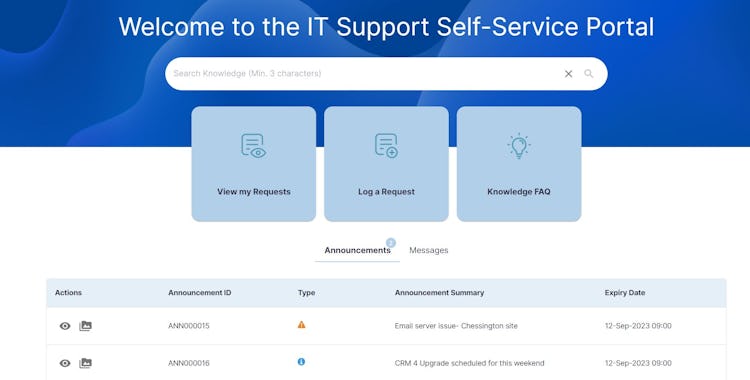 Welcome to the IT Support Self-Service Portal

Search Knowledge (Min. 3 characters)

View my Requests

Log a Request

Knowledge FAQ

Announcements 2 Messages

| Actions | Announcement ID | Type | Announcement Summary | Expiry Date |
|---|---|---|---|---|
| | ANN000015 | | Email server issue- Chessington site | 12-Sep-2023 09:00 |
| | ANN000016 | | CRM 4 Upgrade scheduled for this weekend | 12-Sep-2023 09:00 |